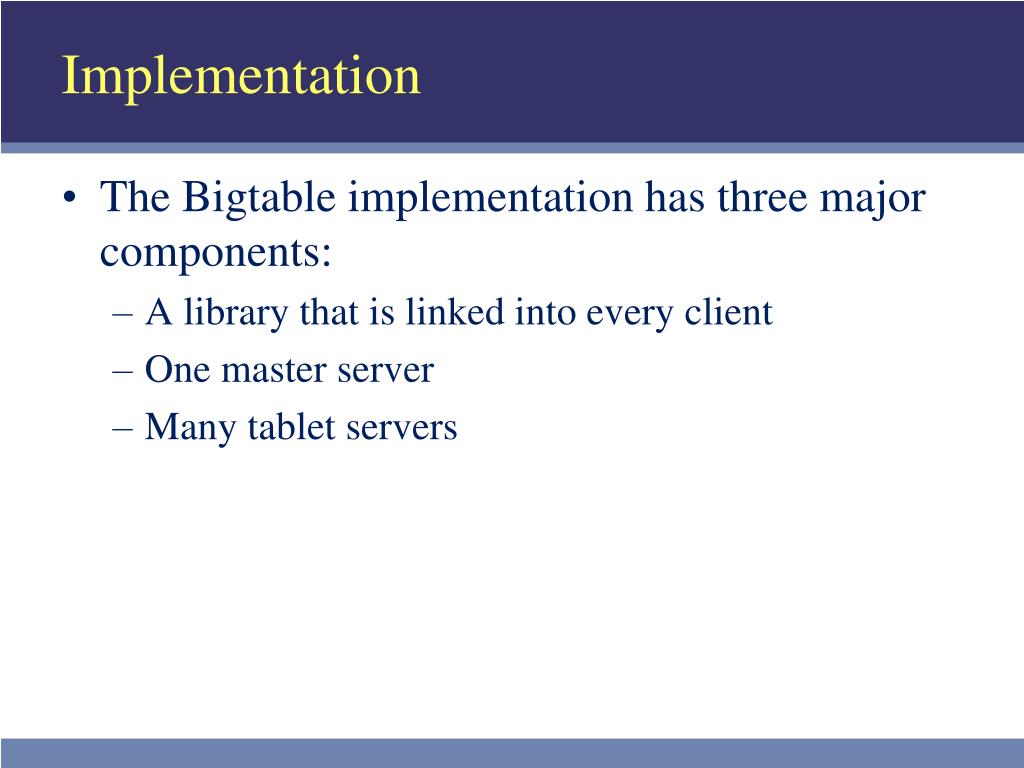 Implementation

• The Bigtable implementation has three major components:
– A library that is linked into every client
– One master server
– Many tablet servers